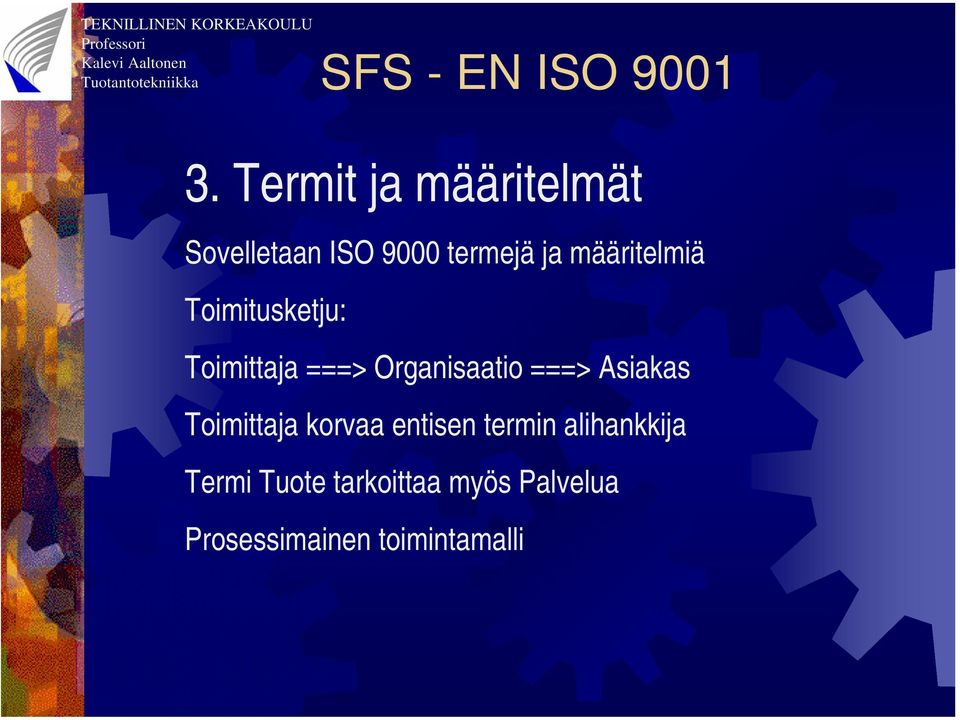 TEKNILLINEN KORKEAKOULU
Professori
Kalevi Aaltonen
Tuotantotekniikka

SFS - EN ISO 9001

3. Termit ja määritelmät

Sovelletaan ISO 9000 termejä ja määritelmiä

Toimitusketju:

Toimittaja ===> Organisaatio ===> Asiakas

Toimittaja korvaa entisen termin alihankkija

Termi Tuote tarkoittaa myös Palvelua

Prosessimainen toimintamalli